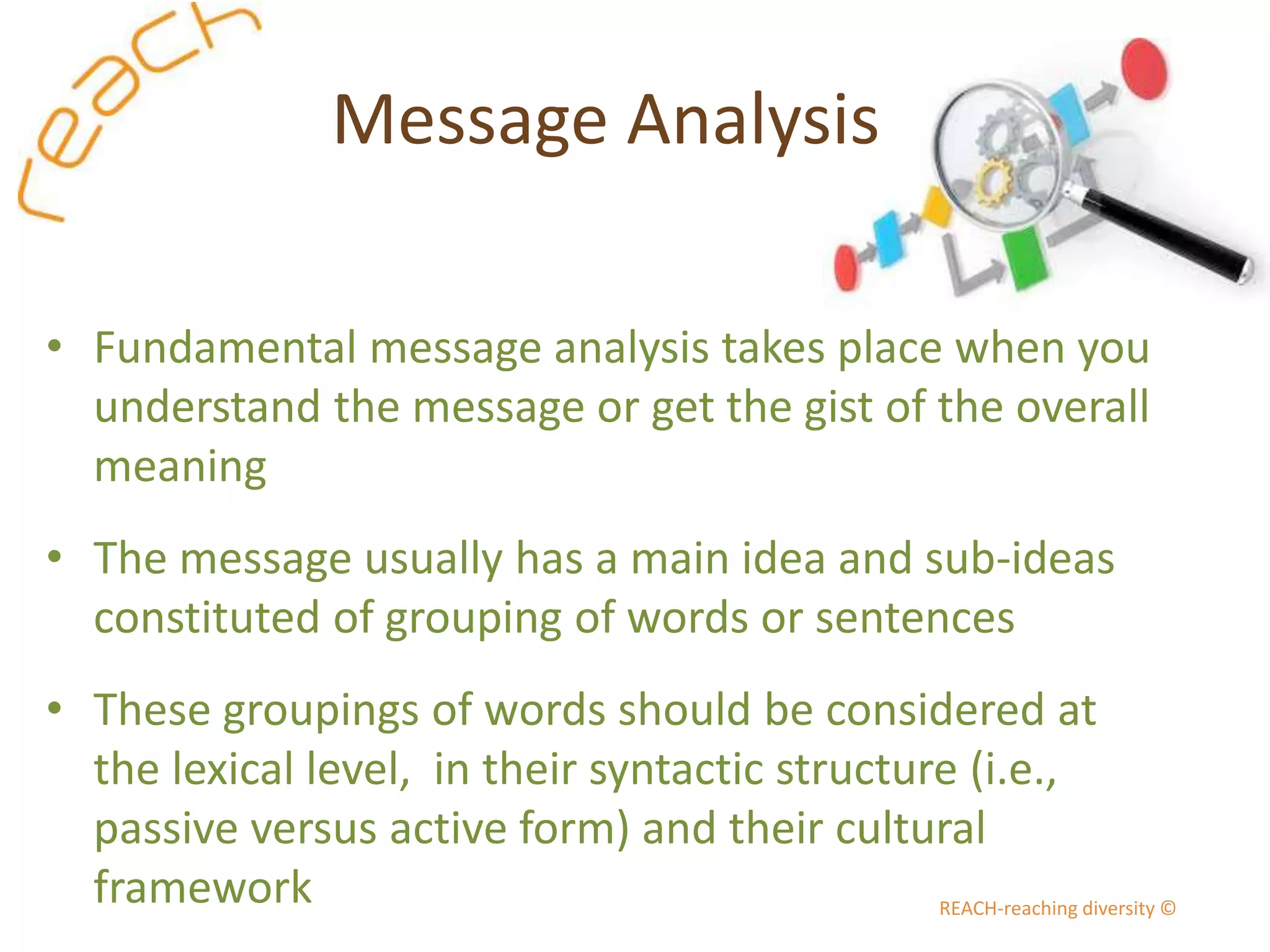 reach

Message Analysis

• Fundamental message analysis takes place when you understand the message or get the gist of the overall meaning

• The message usually has a main idea and sub-ideas constituted of grouping of words or sentences

• These groupings of words should be considered at the lexical level,  in their syntactic structure (i.e., passive versus active form) and their cultural framework

REACH-reaching diversity ©